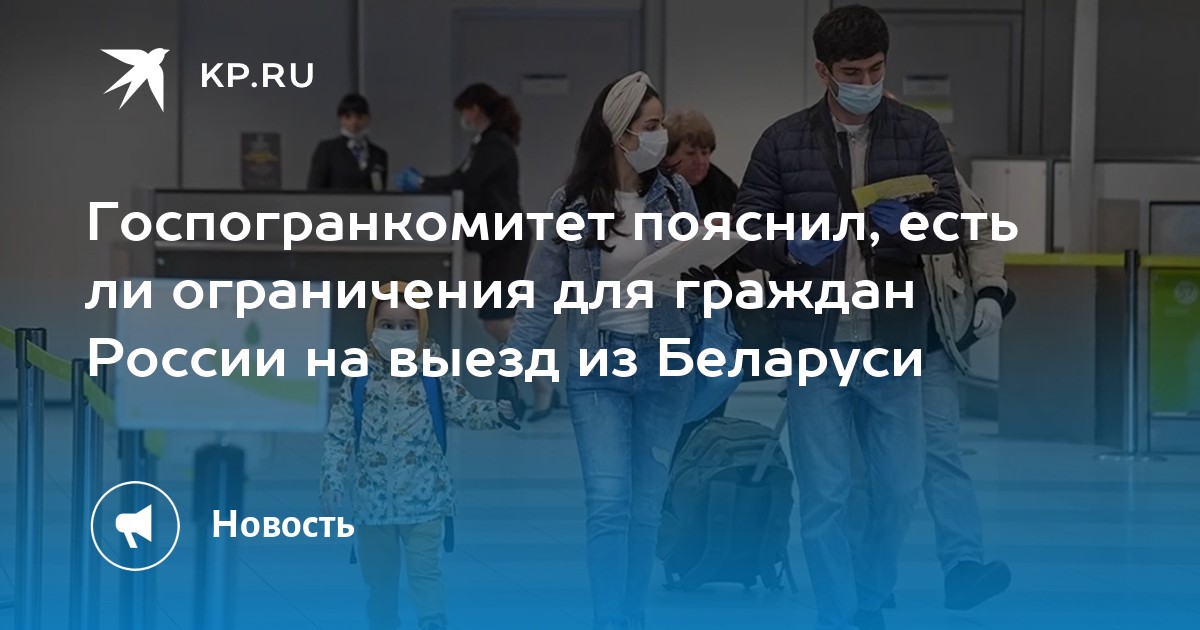 KP.RU

Госпогранкомитет пояснил, есть ли ограничения для граждан России на выезд из Беларуси

Новость